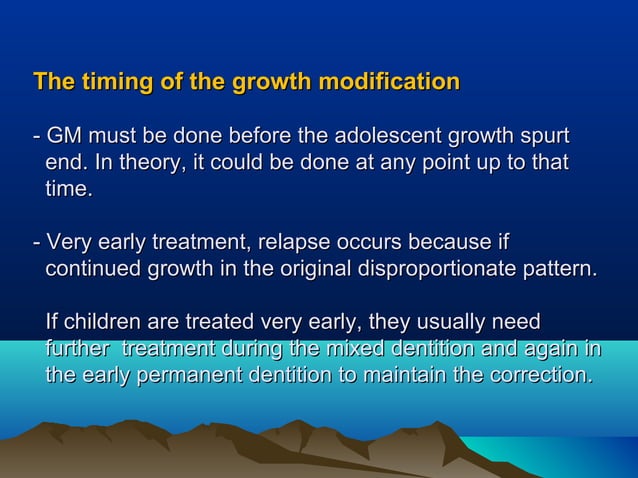 The timing of the growth modification

- GM must be done before the adolescent growth spurt end. In theory, it could be done at any point up to that time.

- Very early treatment, relapse occurs because if continued growth in the original disproportionate pattern.

If children are treated very early, they usually need further treatment during the mixed dentition and again in the early permanent dentition to maintain the correction.